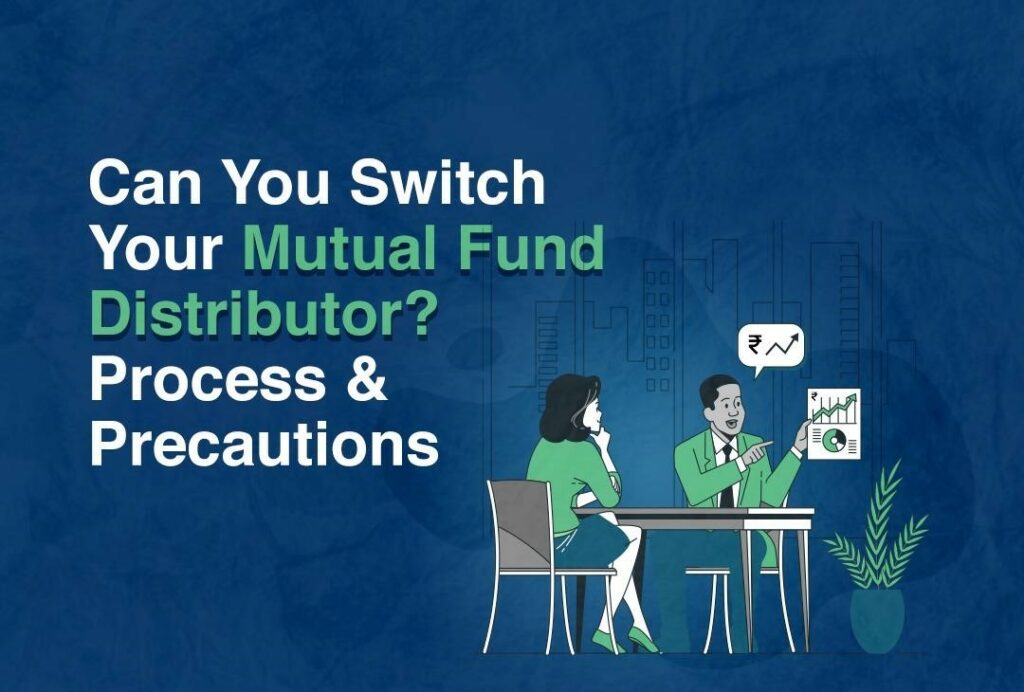 Can You Switch Your Mutual Fund Distributor? Process & Precautions

₹